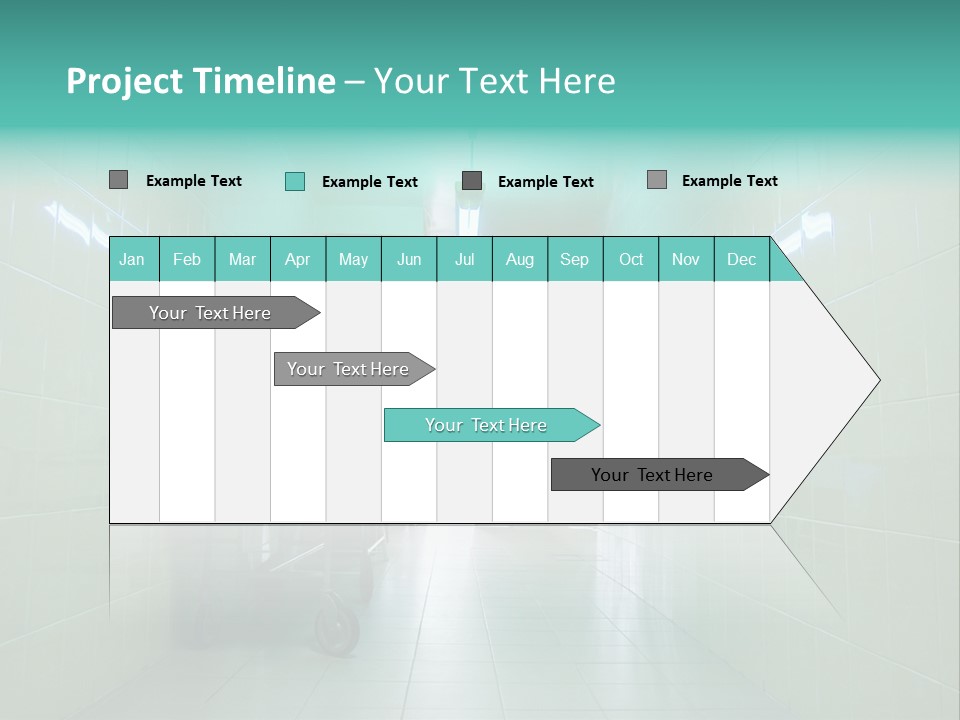 Project Timeline – Your Text Here

Example Text

Example Text

Example Text

Example Text

| Jan | Feb | Mar | Apr | May | Jun | Jul | Aug | Sep | Oct | Nov | Dec |
|---|---|---|---|---|---|---|---|---|---|---|---|

Your Text Here

Your Text Here

Your Text Here

Your Text Here